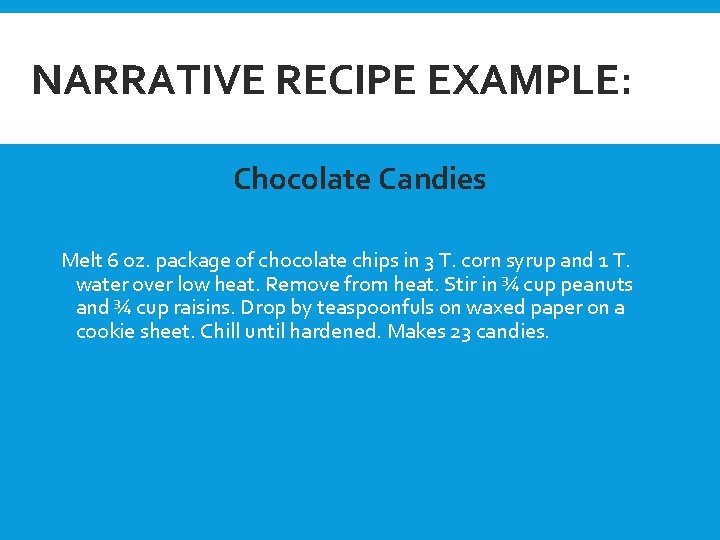 NARRATIVE RECIPE EXAMPLE:

Chocolate Candies

Melt 6 oz. package of chocolate chips in 3 T. corn syrup and 1 T. water over low heat. Remove from heat. Stir in ¾ cup peanuts and ¾ cup raisins. Drop by teaspoonfuls on waxed paper on a cookie sheet. Chill until hardened. Makes 23 candies.